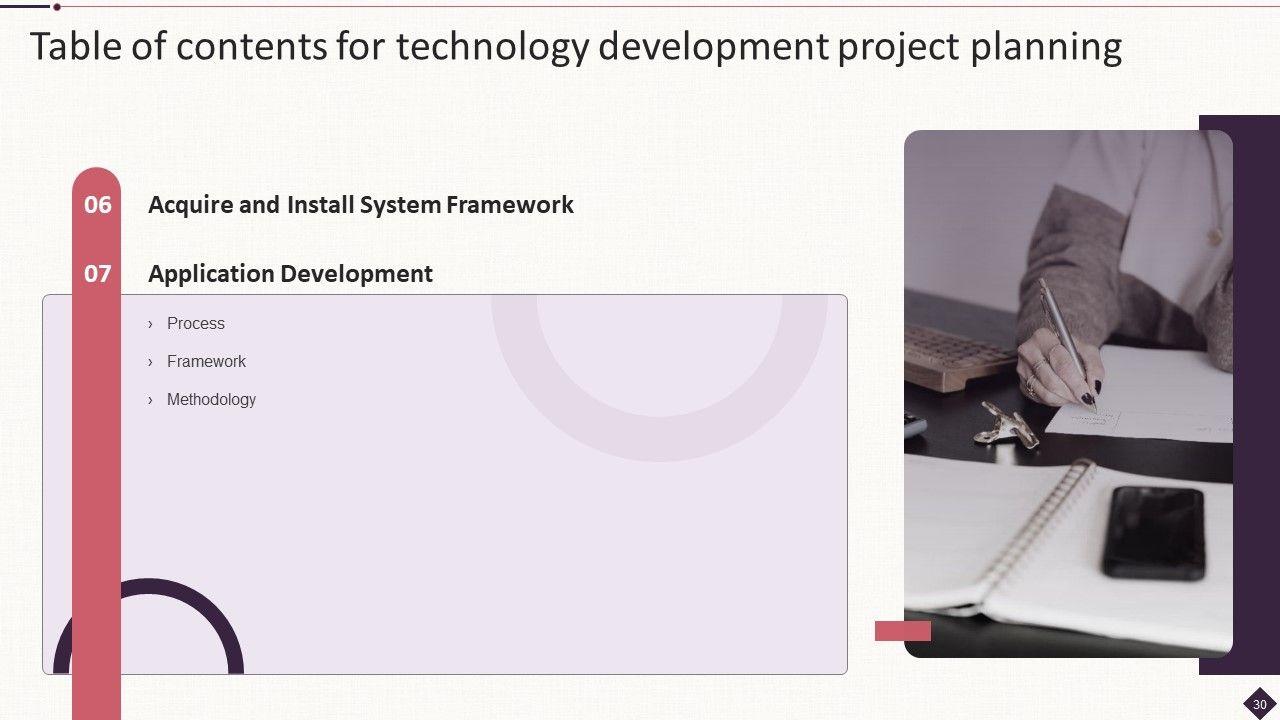 Table of contents for technology development project planning

06 Acquire and Install System Framework

07 Application Development

› Process
› Framework
› Methodology

30